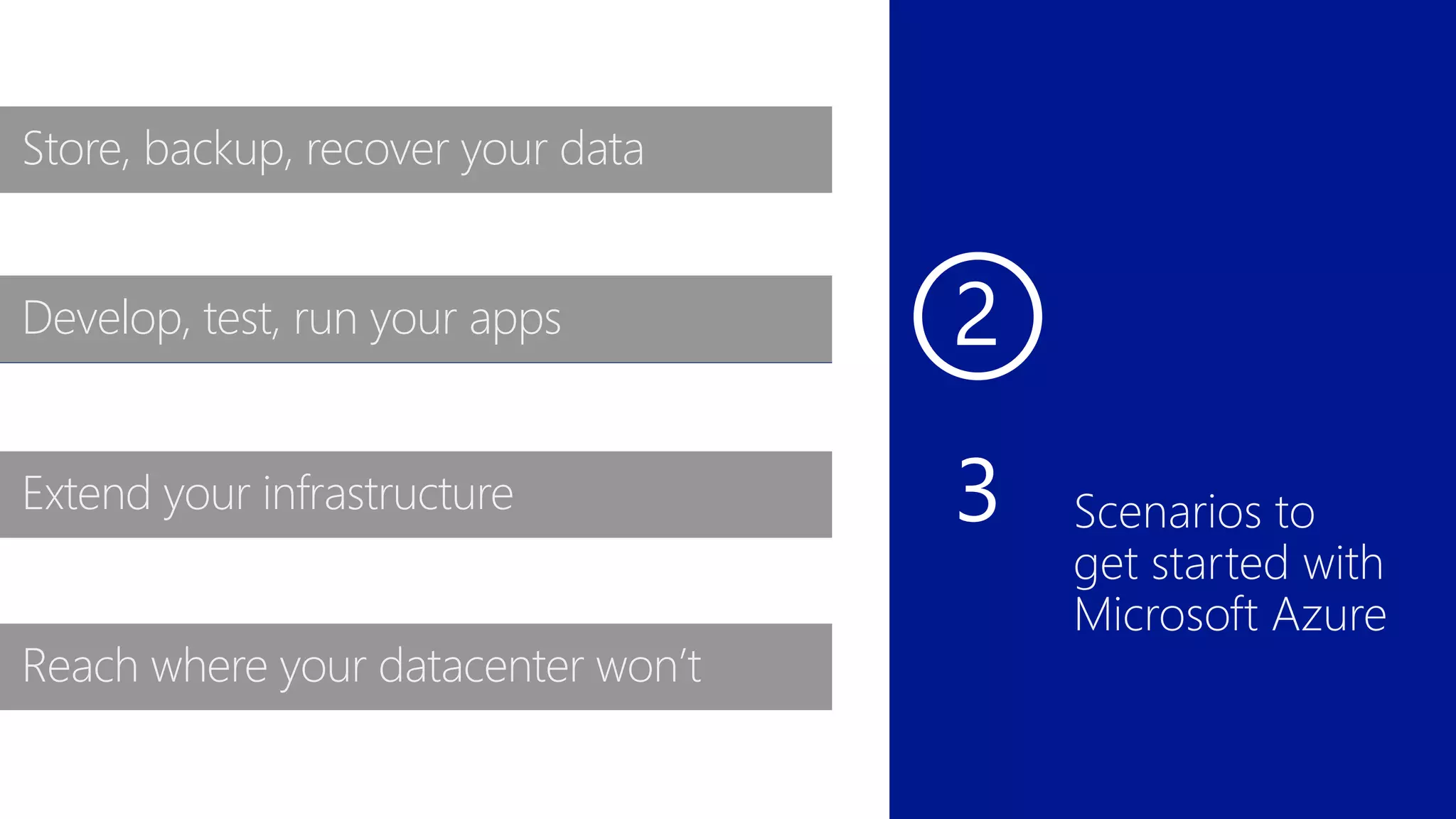 Store, backup, recover your data

Develop, test, run your apps

Extend your infrastructure

Reach where your datacenter won't

2

3

Scenarios to get started with Microsoft Azure